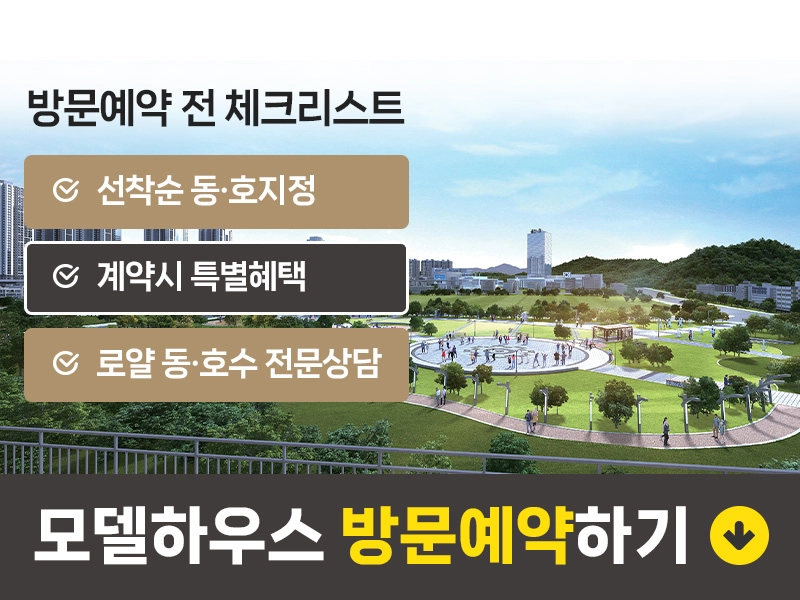 방문예약 전 체크리스트

선착순 동·호지정

계약시 특별혜택

로얄 동·호수 전문상담

모델하우스 방문예약하기